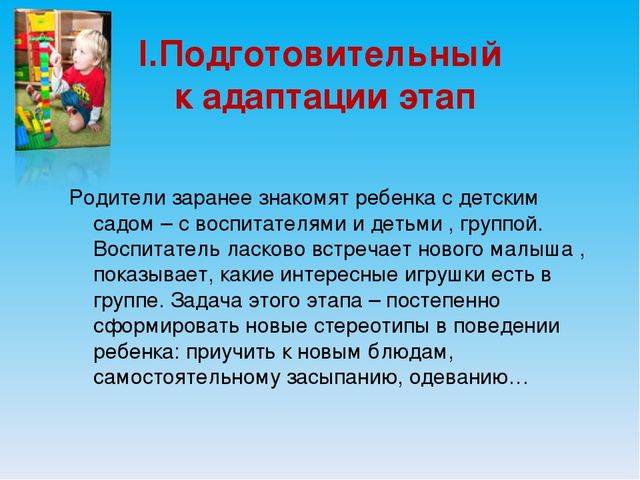 I.Подготовительный к адаптации этап

Родители заранее знакомят ребенка с детским садом – с воспитателями и детьми , группой. Воспитатель ласково встречает нового малыша , показывает, какие интересные игрушки есть в группе. Задача этого этапа – постепенно сформировать новые стереотипы в поведении ребенка: приучить к новым блюдам, самостоятельному засыпанию, одеванию…